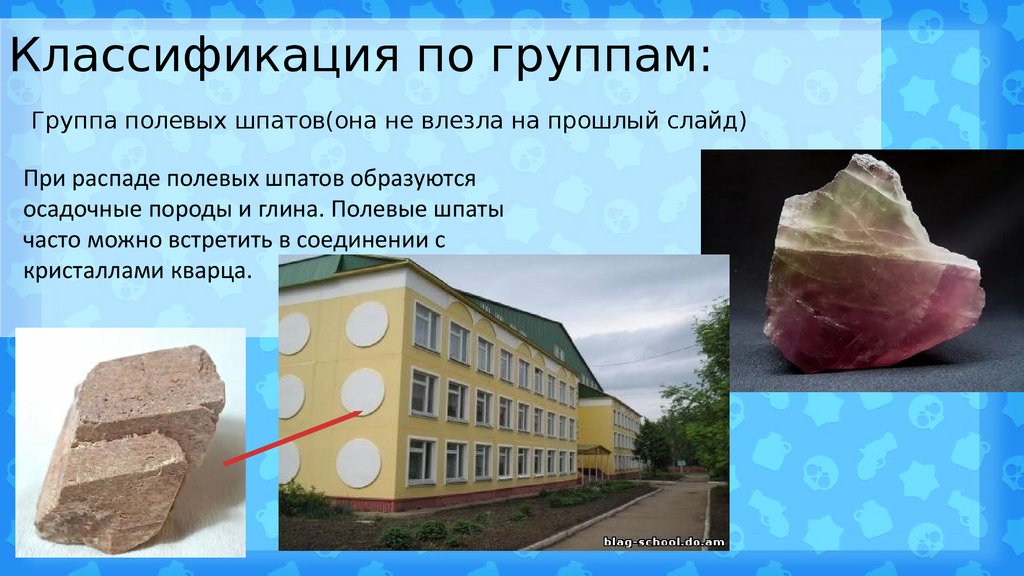 Классификация по группам:

Группа полевых шпатов(она не влезла на прошлый слайд)

При распаде полевых шпатов образуются осадочные породы и глина. Полевые шпаты часто можно встретить в соединении с кристаллами кварца.

blag-school.do.am